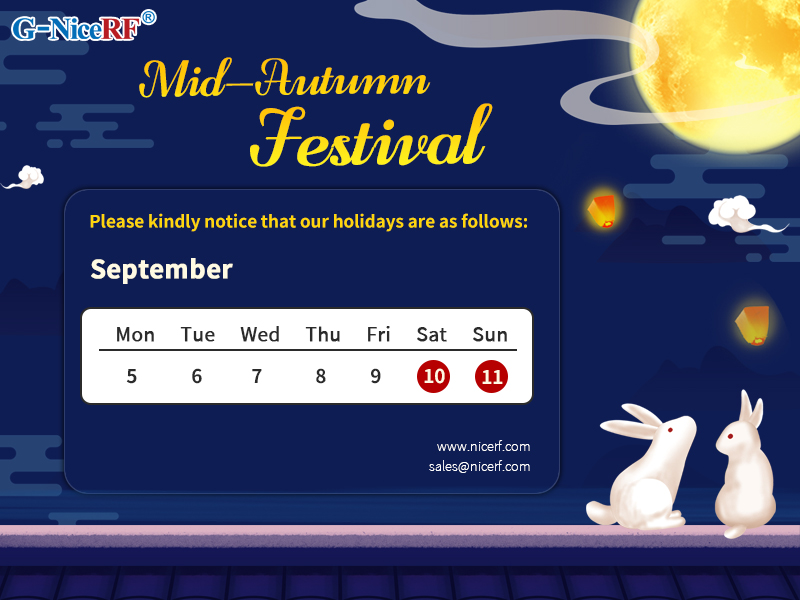 G-NiceRF®

Mid-Autumn Festival

Please kindly notice that our holidays are as follows:

September

| Mon | Tue | Wed | Thu | Fri | Sat | Sun |
|---|---|---|---|---|---|---|
| 5 | 6 | 7 | 8 | 9 | 10 | 11 |

www.nicerf.com
sales@nicerf.com